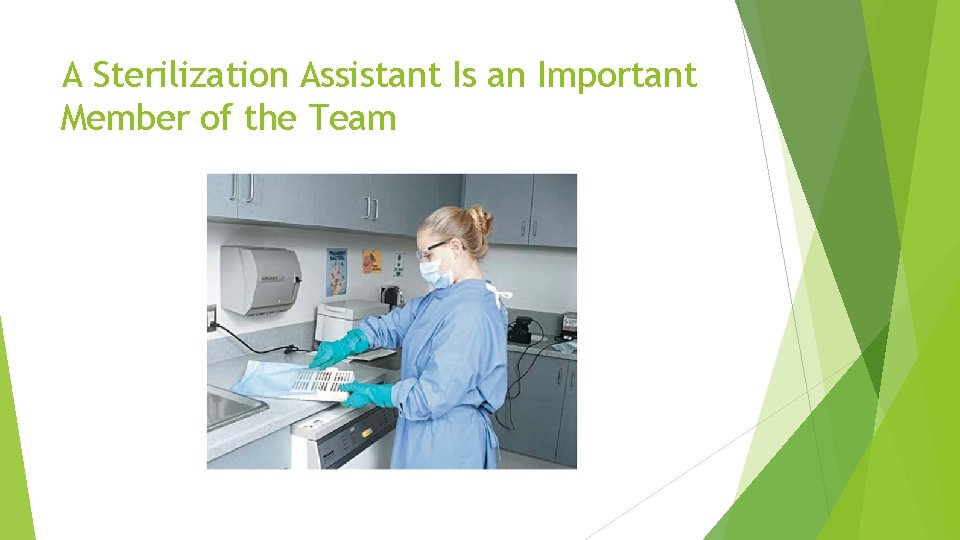 A Sterilization Assistant Is an Important Member of the Team